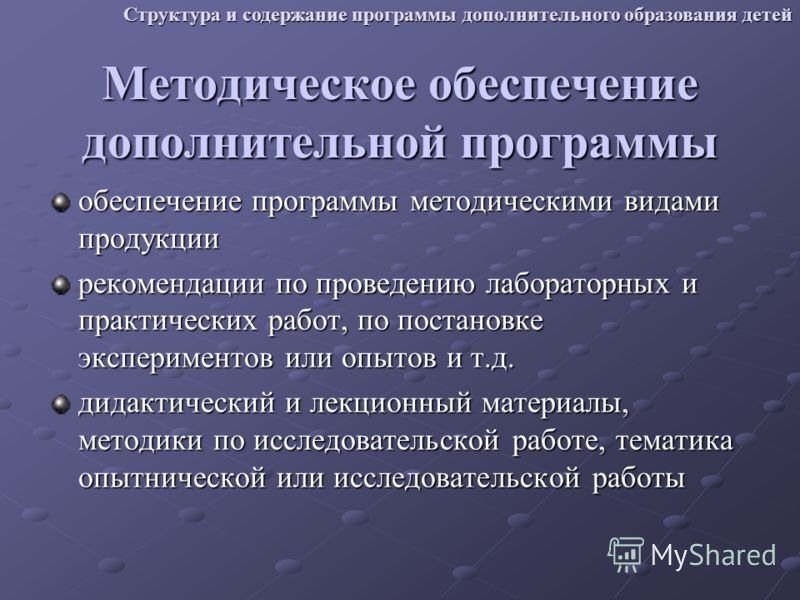 Структура и содержание программы дополнительного образования детей

Методическое обеспечение дополнительной программы

обеспечение программы методическими видами продукции

рекомендации по проведению лабораторных и практических работ, по постановке экспериментов или опытов и т.д.

дидактический и лекционный материалы, методики по исследовательской работе, тематика опытнической или исследовательской работы

MyShared